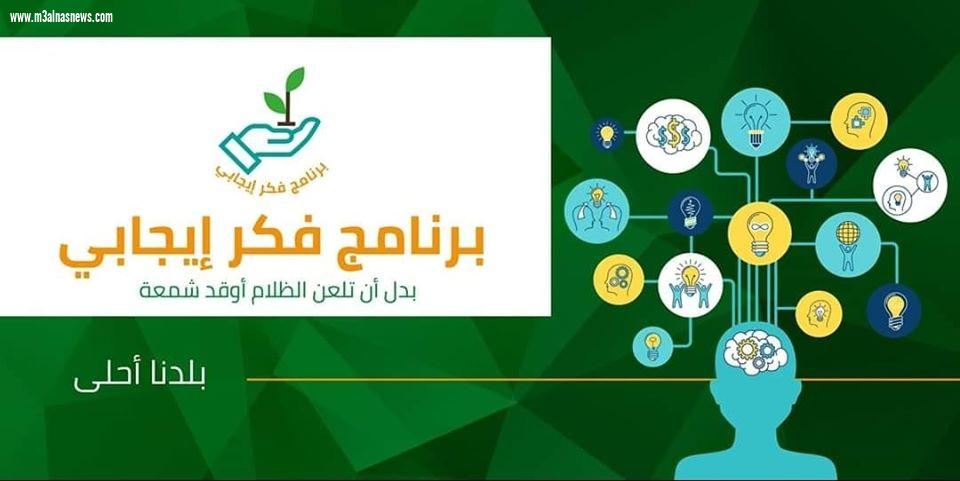 www.m3alnasnews.com

برنامج فكر إيجابي

برنامج فكر إيجابي

بدل أن تلعن الظلام أوقد شمعة

بلدنا أحلى